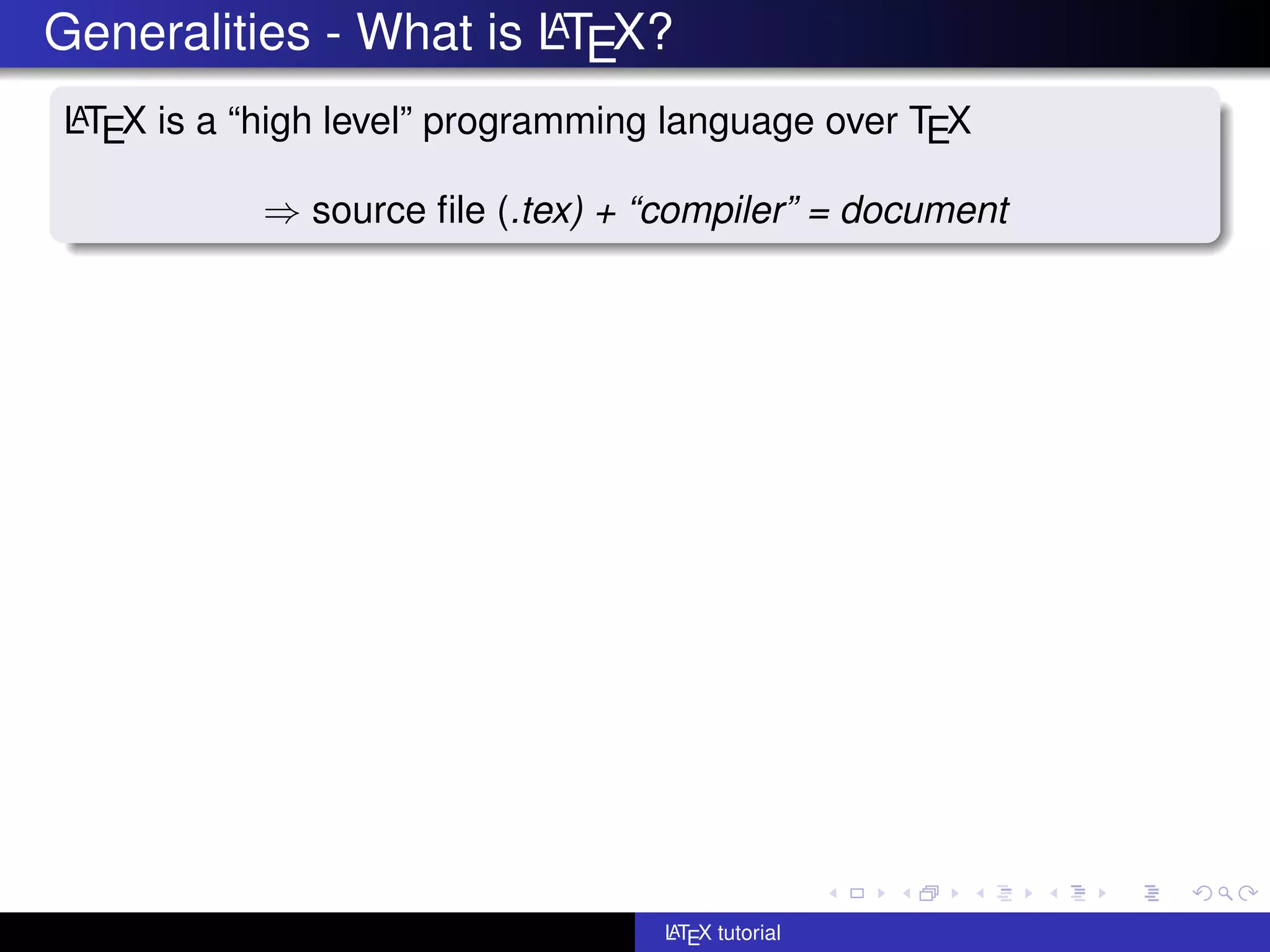 Generalities - What is LaTeX?

LaTeX is a “high level” programming language over TeX

$\Rightarrow$ source file (.tex) + “compiler” = document

LaTeX tutorial